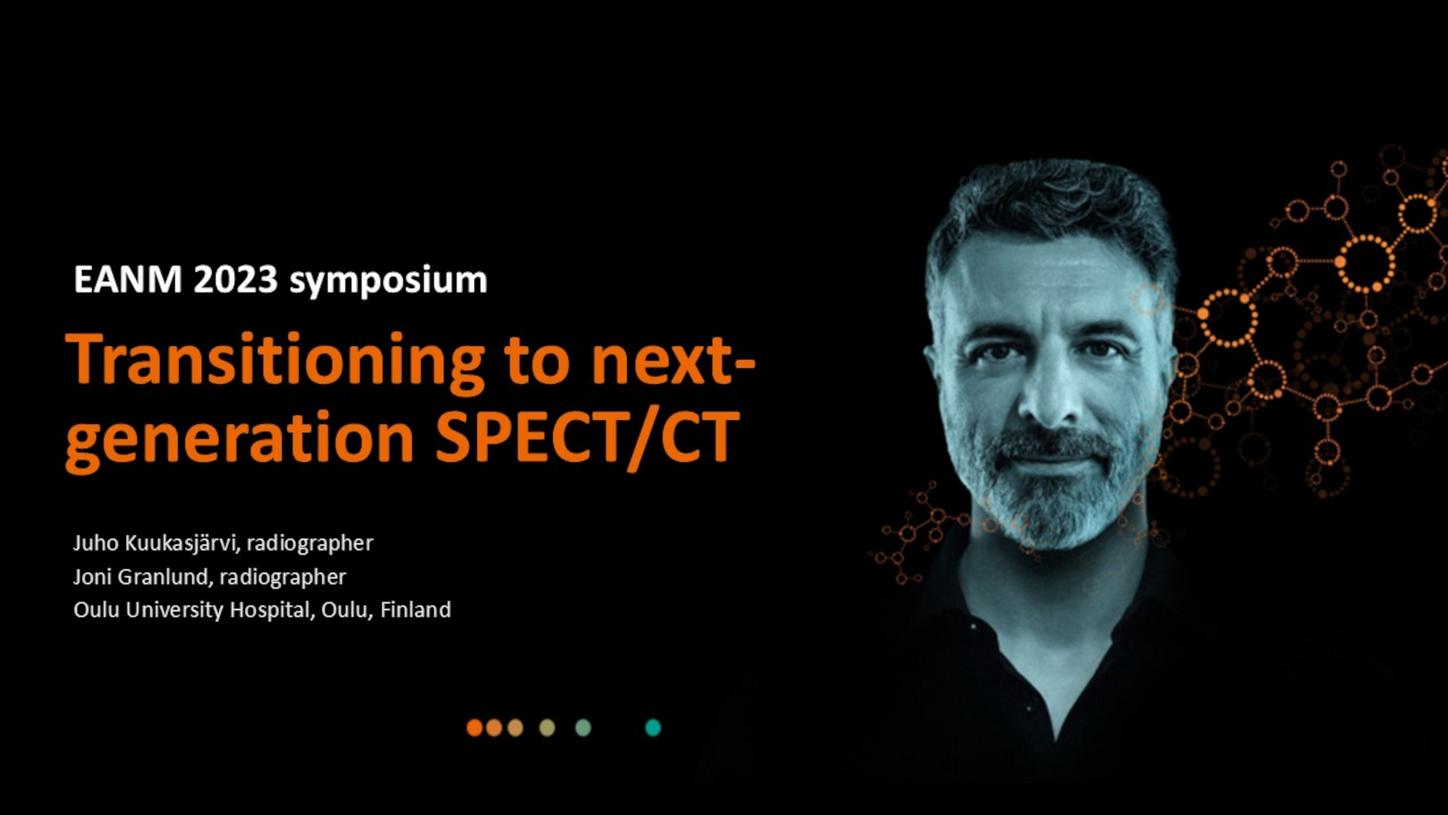 EANM 2023 symposium

Transitioning to next-generation SPECT/CT

Juho Kuukasjärvi, radiographer
Joni Granlund, radiographer
Oulu University Hospital, Oulu, Finland